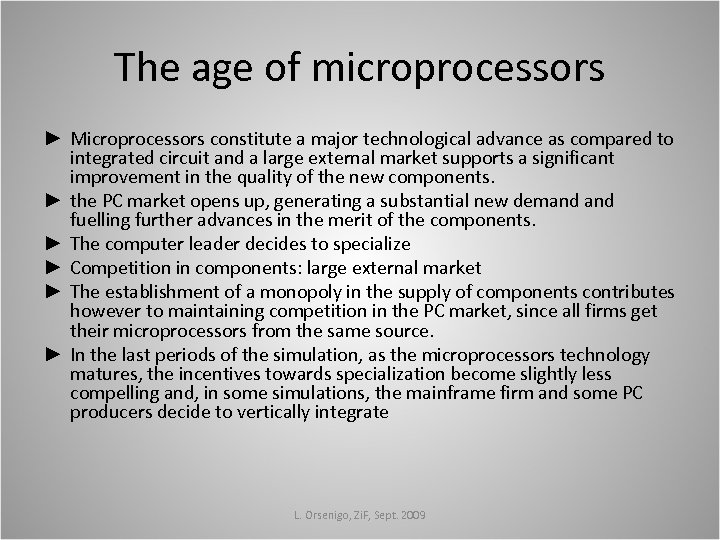 The age of microprocessors

► Microprocessors constitute a major technological advance as compared to integrated circuit and a large external market supports a significant improvement in the quality of the new components.

► the PC market opens up, generating a substantial new demand and fuelling further advances in the merit of the components.

► The computer leader decides to specialize

► Competition in components: large external market

► The establishment of a monopoly in the supply of components contributes however to maintaining competition in the PC market, since all firms get their microprocessors from the same source.

► In the last periods of the simulation, as the microprocessors technology matures, the incentives towards specialization become slightly less compelling and, in some simulations, the mainframe firm and some PC producers decide to vertically integrate

L. Orsenigo, ZiF, Sept. 2009